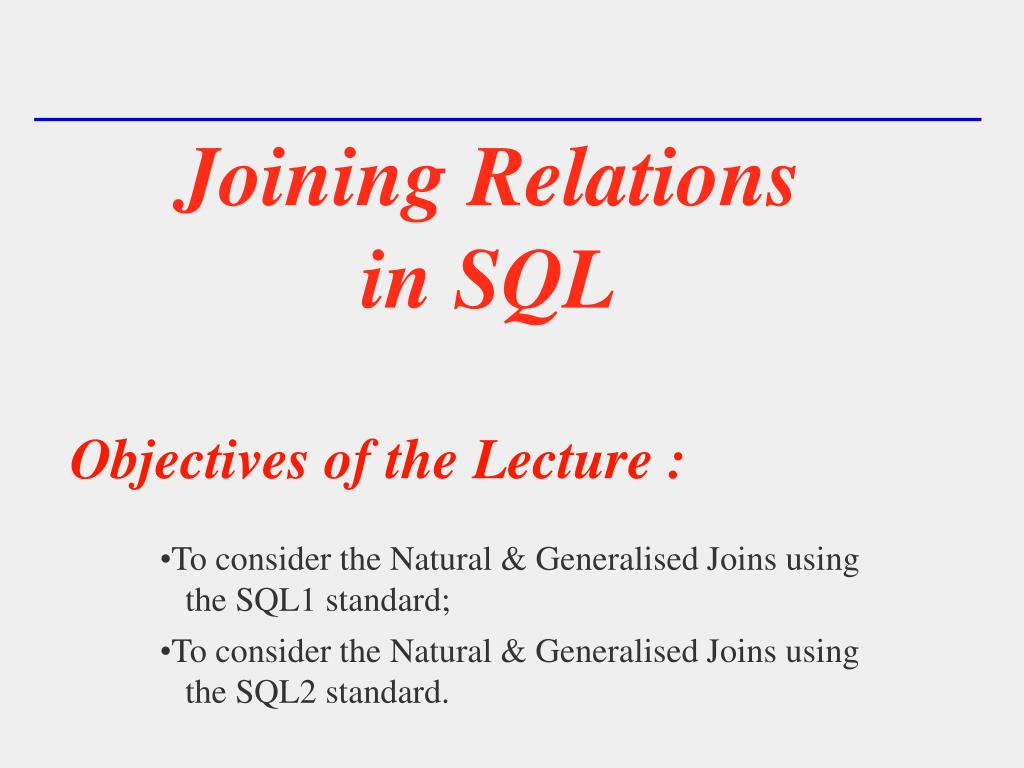 Joining Relations in SQL

Objectives of the Lecture :

•To consider the Natural & Generalised Joins using the SQL1 standard;

•To consider the Natural & Generalised Joins using the SQL2 standard.